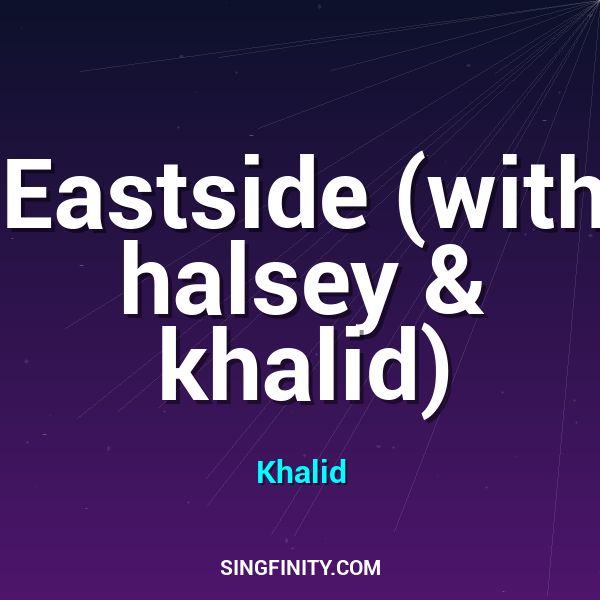 Eastside (with halsey & khalid)

Khalid

SINGFINITY.COM